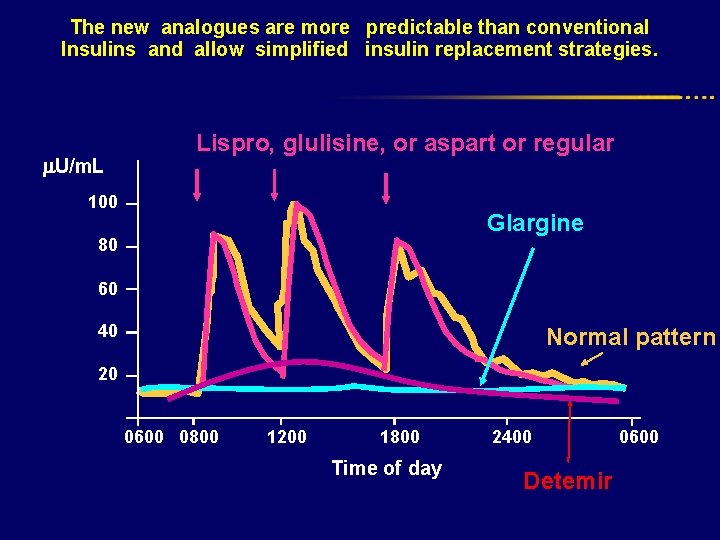 The new analogues are more predictable than conventional Insulins and allow simplified insulin replacement strategies.

Lispro, glulisine, or aspart or regular

μU/mL

100

80

60

40

20

Glargine

Normal pattern

0600 0800 1200 1800 2400 0600

Time of day

Detemir